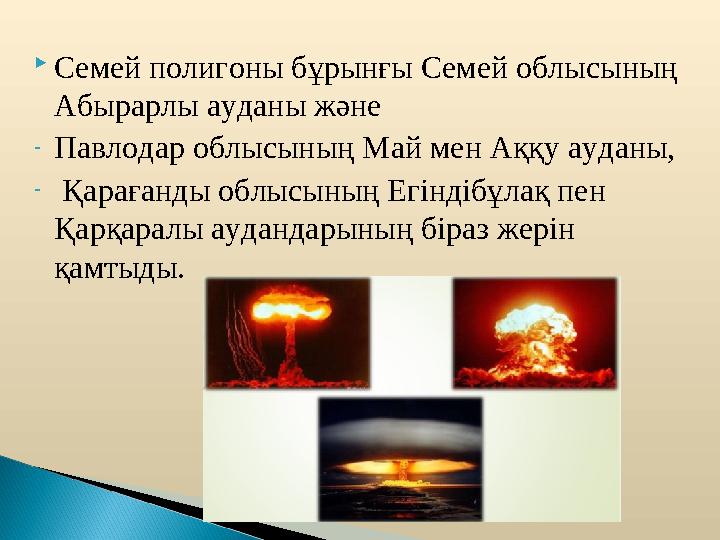 Семей полигоны бұрынғы Семей облысының Абырарлы ауданы және

- Павлодар облысының Май мен Аққу ауданы,

- Қарағанды облысының Егіндібұлақ пен Қарқаралы аудандарының біраз жерін қамтыды.